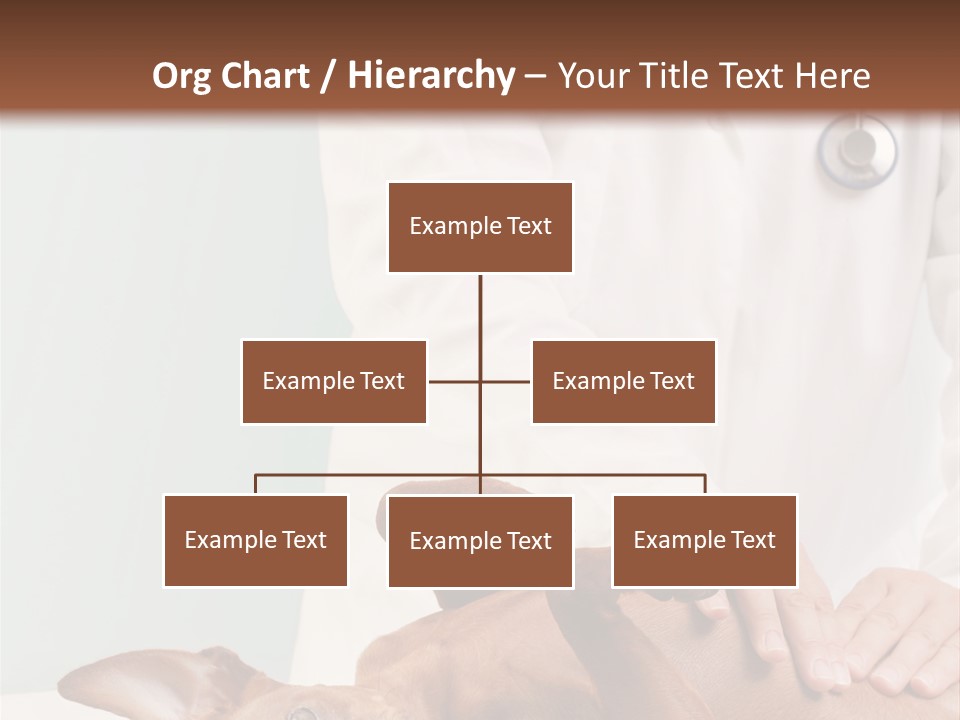 Org Chart / Hierarchy – Your Title Text Here

Example Text

Example Text

Example Text

Example Text

Example Text

Example Text